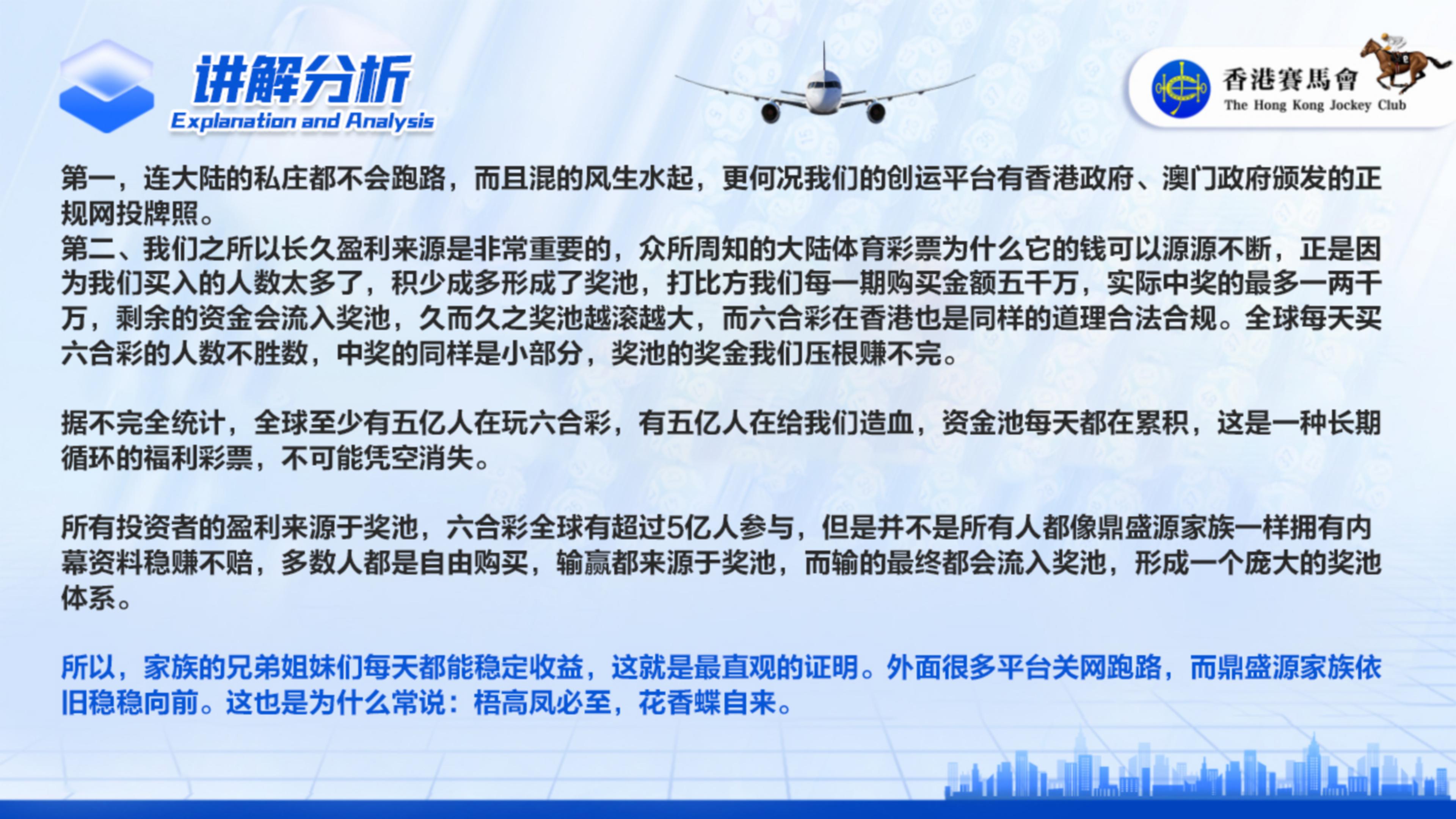 讲解分析
Explanation and Analysis

香港賽馬會
The Hong Kong Jockey Club

第一，连大陆的私庄都不会跑路，而且混的风生水起，更何况我们的创运平台有香港政府、澳门政府颁发的正规网投牌照。
第二、我们之所以长久盈利来源是非常重要的，众所周知的大陆体育彩票为什么它的钱可以源源不断，正是因为我们买入的人数太多了，积少成多形成了奖池，打比方我们每一期购买金额五千万，实际中奖的最多一两千万，剩余的资金会流入奖池，久而久之奖池越滚越大，而六合彩在香港也是同样的道理合法合规。全球每天买六合彩的人数不胜数，中奖的同样是小部分，奖池的奖金我们压根赚不完。

据不完全统计，全球至少有五亿人在玩六合彩，有五亿人在给我们造血，资金池每天都在累积，这是一种长期循环的福利彩票，不可能凭空消失。

所有投资者的盈利来源于奖池，六合彩全球有超过5亿人参与，但是并不是所有人都像鼎盛源家族一样拥有内幕资料稳赚不赔，多数人都是自由购买，输赢都来源于奖池，而输的最终都会流入奖池，形成一个庞大的奖池体系。

所以，家族的兄弟姐妹们每天都能稳定收益，这就是最直观的证明。外面很多平台关网跑路，而鼎盛源家族依旧稳稳向前。这也是为什么常说：梧高凤必至，花香蝶自来。